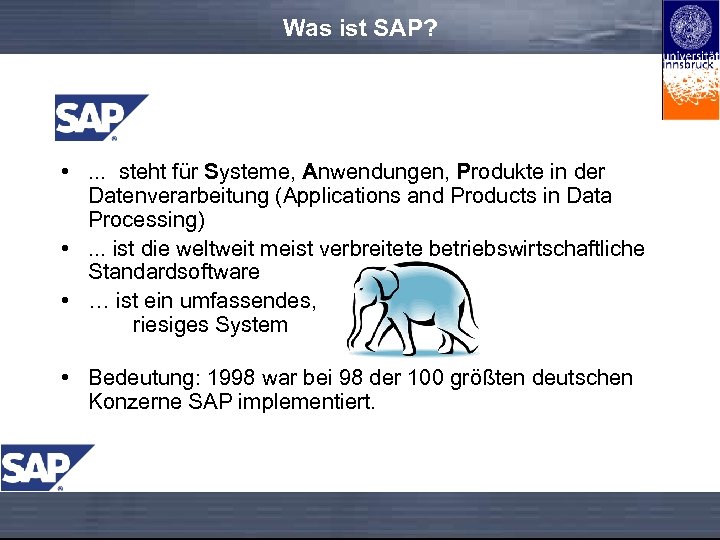 Was ist SAP?

universität innsbruck

SAP

• ... steht für Systeme, Anwendungen, Produkte in der Datenverarbeitung (Applications and Products in Data Processing)
• ... ist die weltweit meist verbreitete betriebswirtschaftliche Standardsoftware
• … ist ein umfassendes, riesiges System
• Bedeutung: 1998 war bei 98 der 100 größten deutschen Konzerne SAP implementiert.

SAP